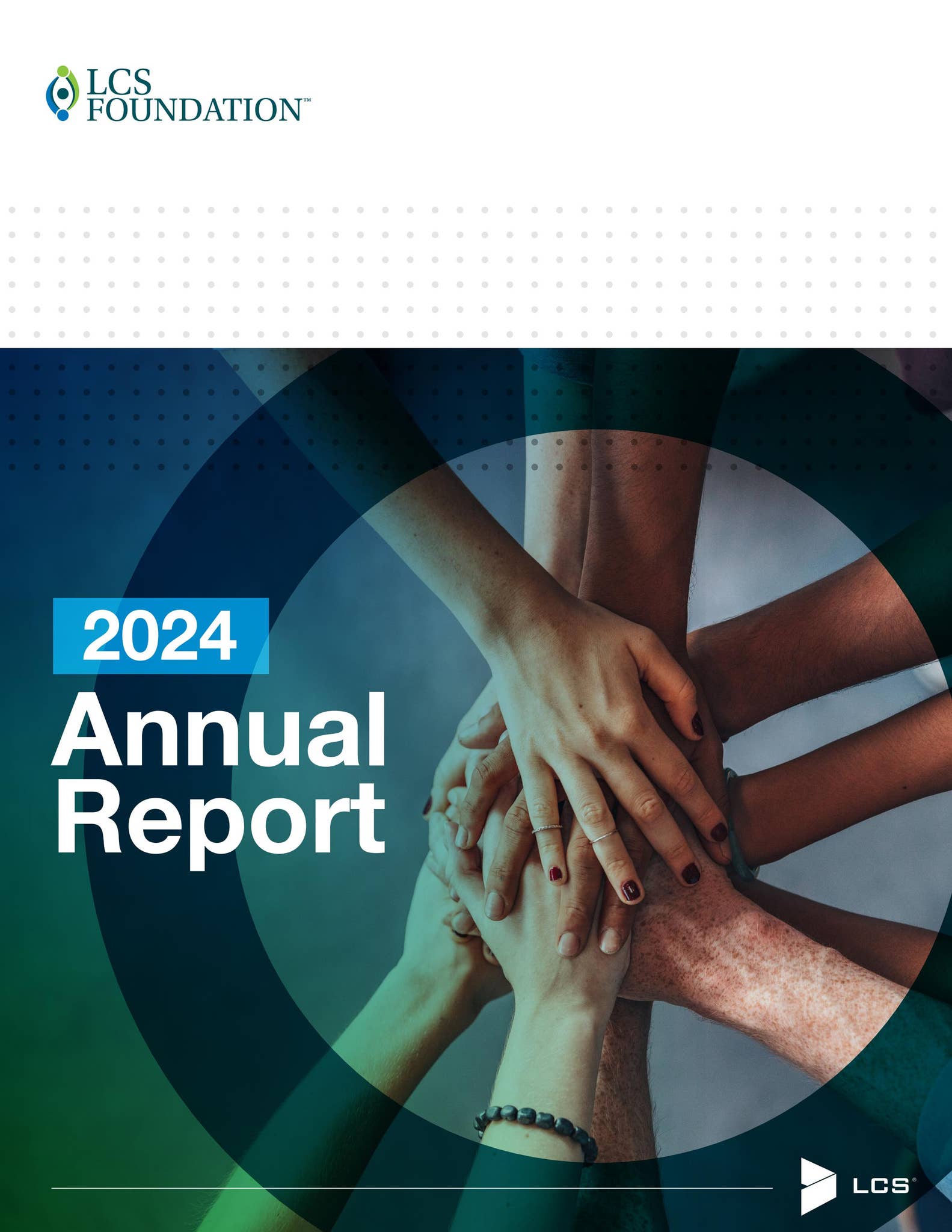 LCS FOUNDATION™

2024
Annual Report

LCS®